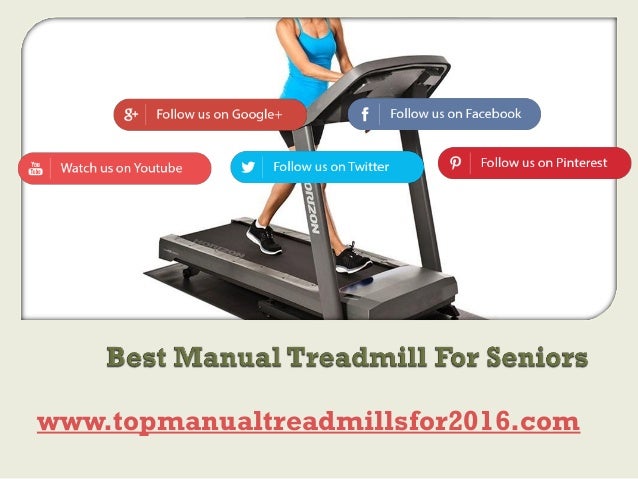 g+ Follow us on Google+

f Follow us on Facebook

You Tube Watch us on Youtube

Follow us on Twitter

Follow us on Pinterest

HORIZON

HORIZON

Best Manual Treadmill For Seniors

www.topmanualtreadmillsfor2016.com